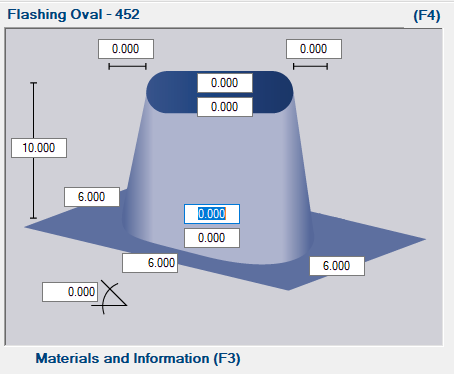 Flashing Oval - 452

(F4)

0.000

0.000

0.000

0.000

10.000

6.000

0.000

0.000

6.000

6.000

0.000

Materials and Information (F3)